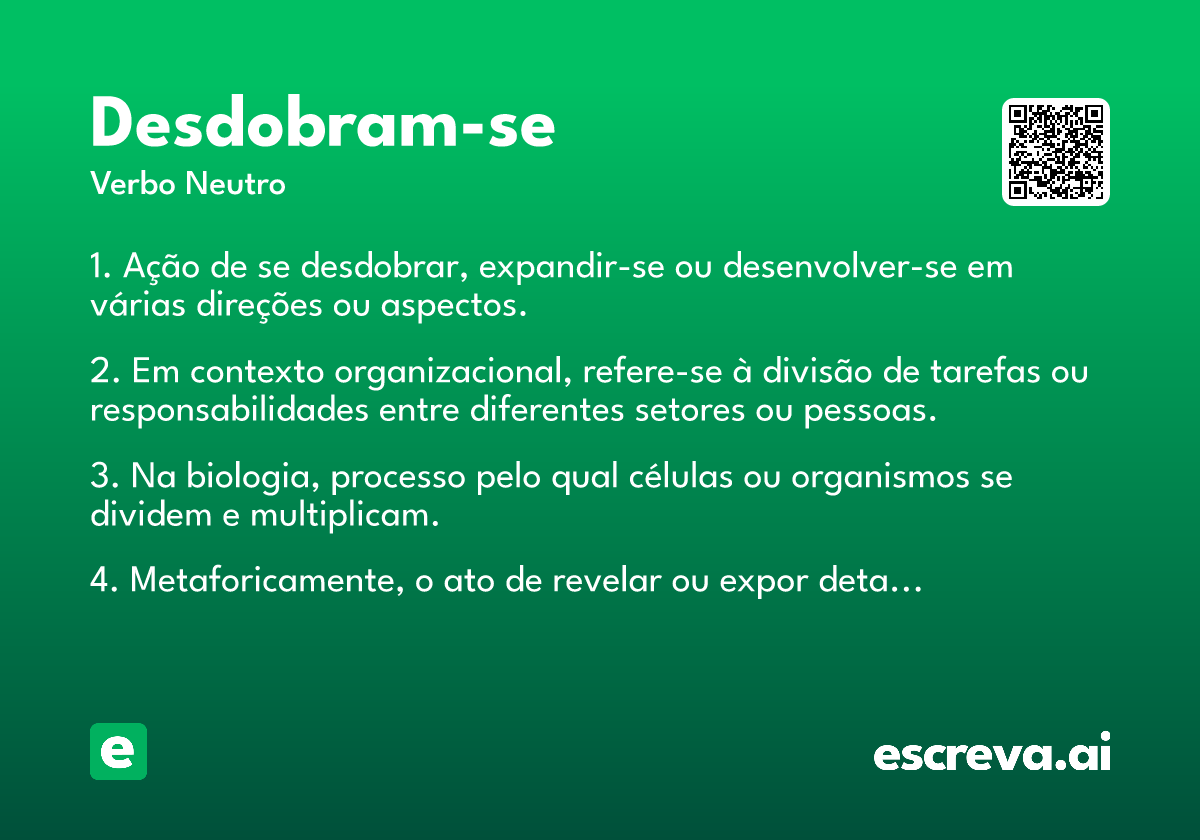 Desdobram-se

Verbo Neutro

1. Ação de se desdobrar, expandir-se ou desenvolver-se em várias direções ou aspectos.

2. Em contexto organizacional, refere-se à divisão de tarefas ou responsabilidades entre diferentes setores ou pessoas.

3. Na biologia, processo pelo qual células ou organismos se dividem e multiplicam.

4. Metaforicamente, o ato de revelar ou expor deta...

e

escreva.ai